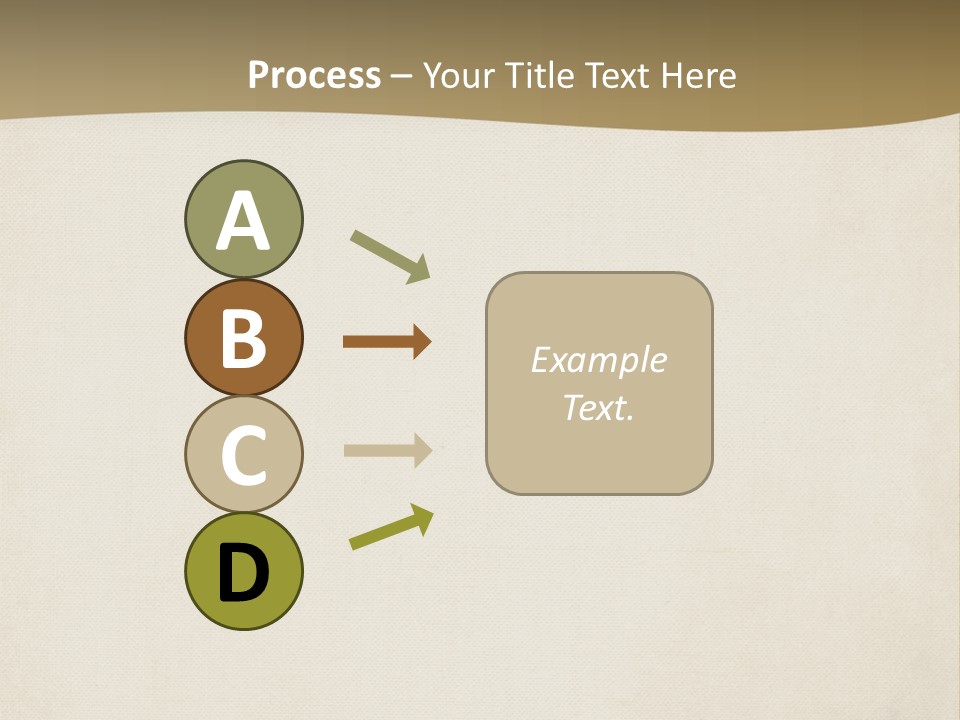 Process – Your Title Text Here

A

B

C

D

Example Text.